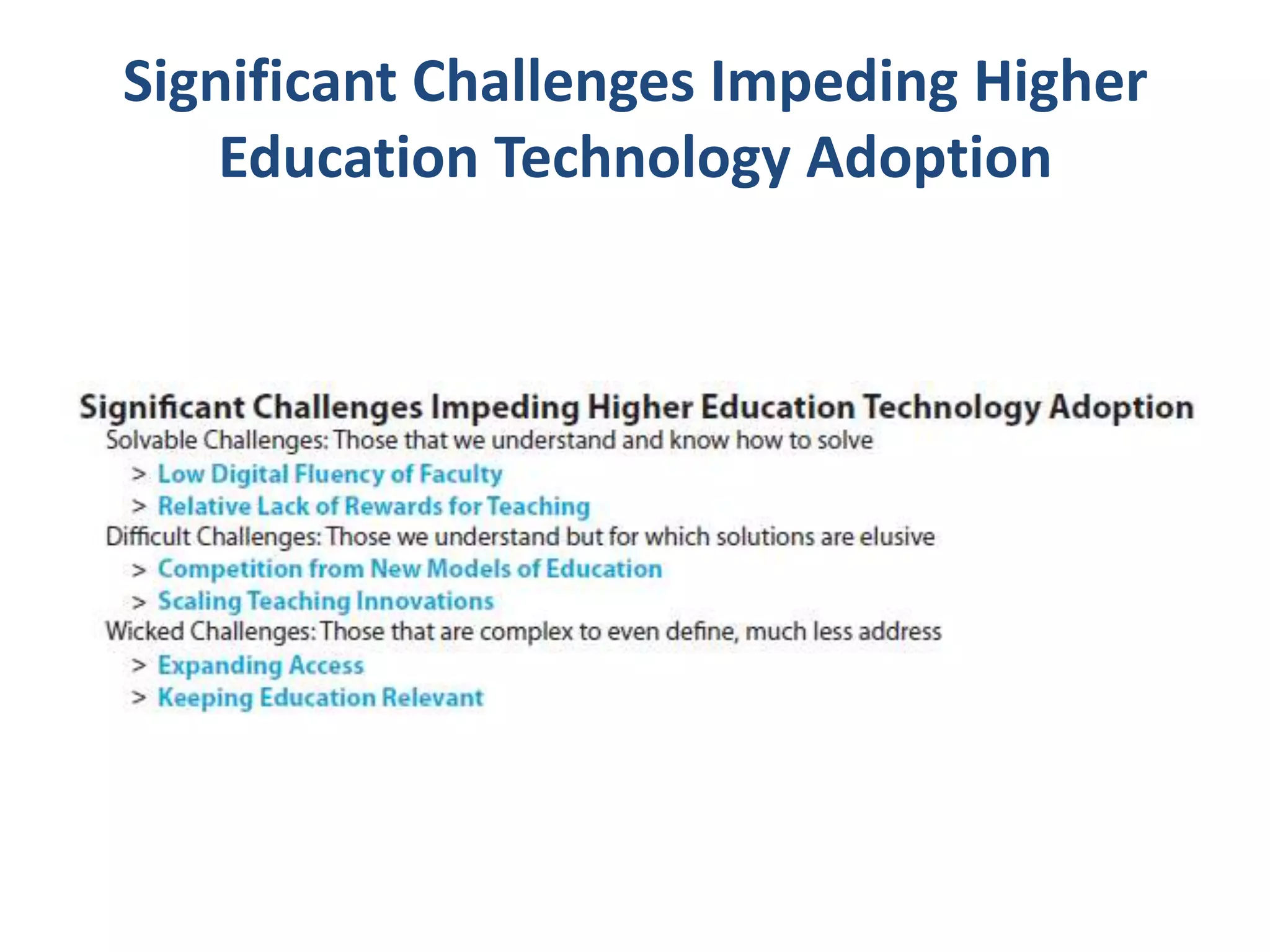 Significant Challenges Impeding Higher Education Technology Adoption

Significant Challenges Impeding Higher Education Technology Adoption

Solvable Challenges: Those that we understand and know how to solve

> Low Digital Fluency of Faculty

> Relative Lack of Rewards for Teaching

Difficult Challenges: Those we understand but for which solutions are elusive

> Competition from New Models of Education

> Scaling Teaching Innovations

Wicked Challenges: Those that are complex to even define, much less address

> Expanding Access

> Keeping Education Relevant